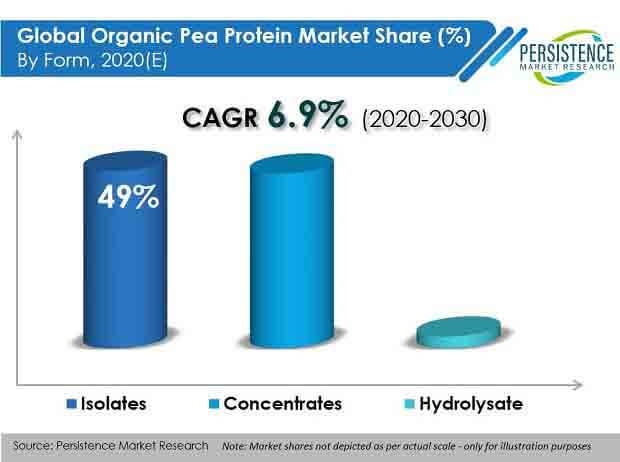 Global Organic Pea Protein Market Share (%)
By Form, 2020(E)

PERSISTENCE
MARKET RESEARCH

CAGR 6.9% (2020-2030)

49%

Isolates
Concentrates
Hydrolysate

Source: Persistence Market Research
Note: Market shares not depicted as per actual scale - only for illustration purposes